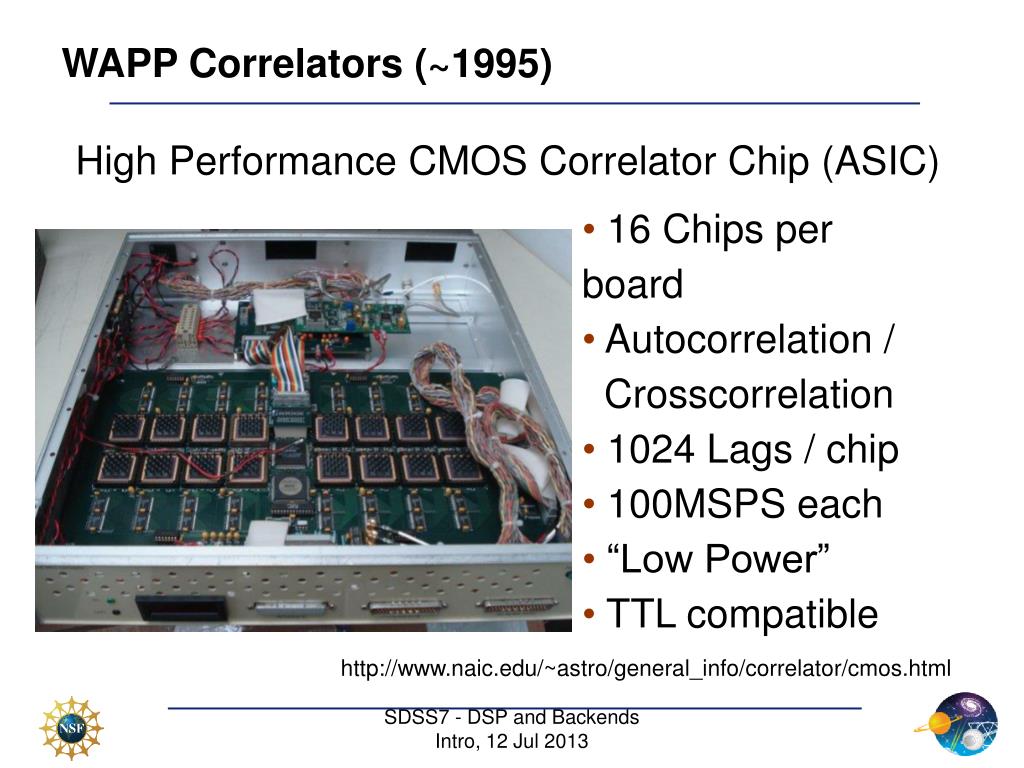 WAPP Correlators (~1995)

High Performance CMOS Correlator Chip (ASIC)

• 16 Chips per board
• Autocorrelation / Crosscorrelation
• 1024 Lags / chip
• 100MSPS each
• “Low Power”
• TTL compatible

http://www.naic.edu/~astro/general_info/correlator/cmos.html

NSF

SDSS7 - DSP and Backends
Intro, 12 Jul 2013